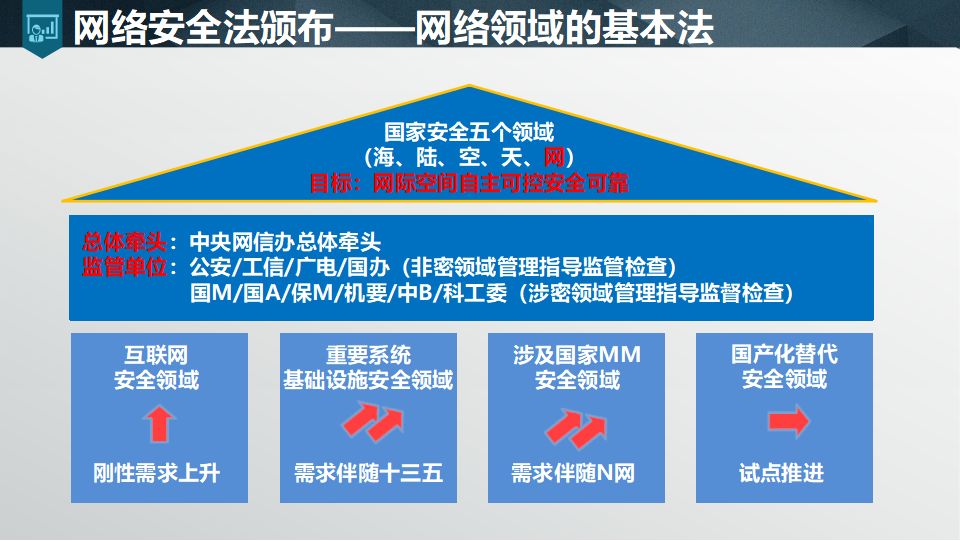 网络安全法颁布——网络领域的基本法

国家安全五个领域
（海、陆、空、天、网）
目标：网际空间自主可控安全可靠

总体牵头：中央网信办总体牵头
监管单位：公安/工信/广电/国办（非密领域管理指导监管检查）
国M/国A/保M/机要/中B/科工委（涉密领域管理指导监督检查）

互联网
安全领域

刚性需求上升

重要系统
基础设施安全领域

需求伴随十三五

涉及国家MM
安全领域

需求伴随N网

国产化替代
安全领域

试点推进